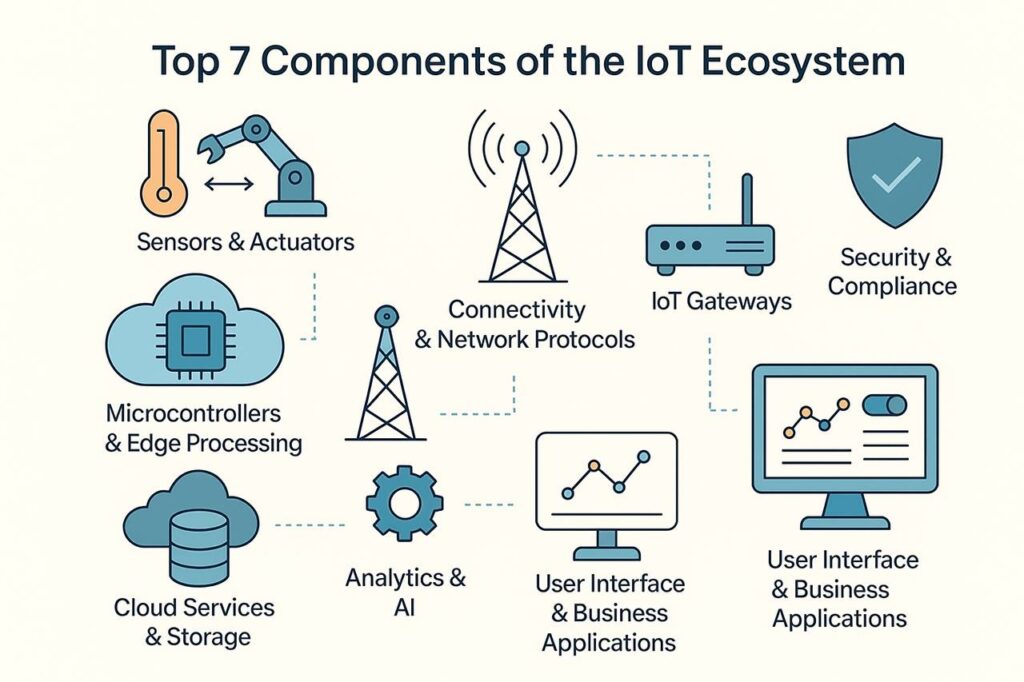 Top 7 Components of the IoT Ecosystem

Sensors & Actuators

Connectivity & Network Protocols

IoT Gateways

Security & Compliance

Microcontrollers & Edge Processing

Cloud Services & Storage

Analytics & AI

User Interface & Business Applications

User Interface & Business Applications